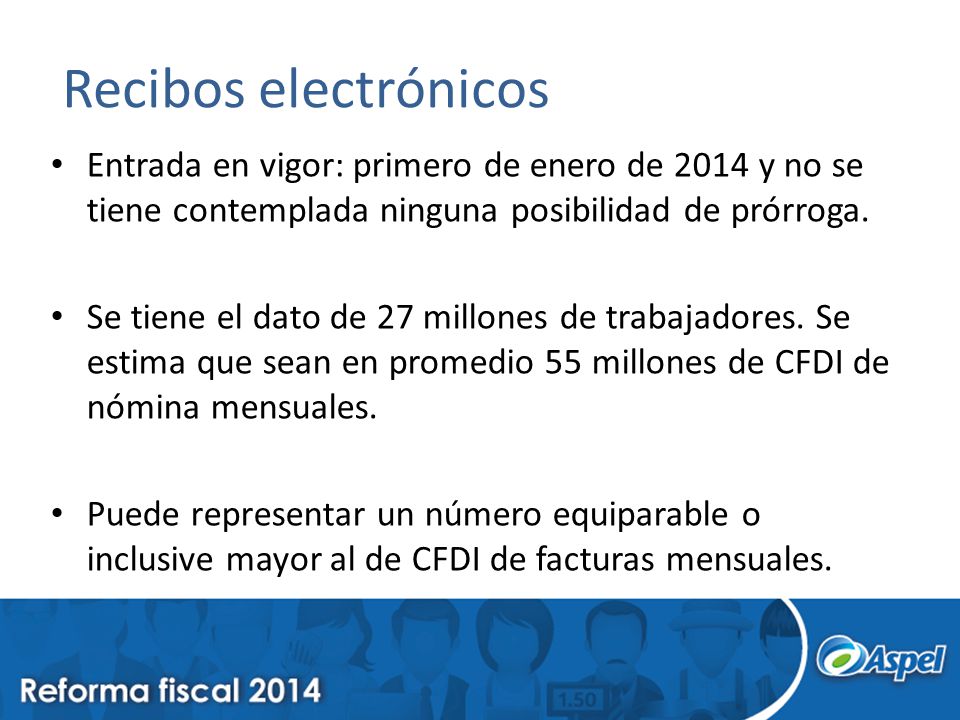 Recibos electrónicos

• Entrada en vigor: primero de enero de 2014 y no se tiene contemplada ninguna posibilidad de prórroga.

• Se tiene el dato de 27 millones de trabajadores. Se estima que sean en promedio 55 millones de CFDI de nómina mensuales.

• Puede representar un número equiparable o inclusive mayor al de CFDI de facturas mensuales.

Reforma fiscal 2014

1.50

Aspel